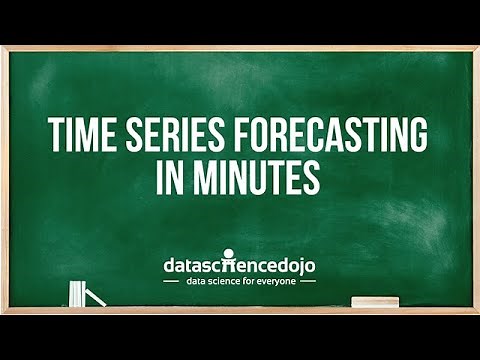 TIME SERIES FORECASTING IN MINUTES

datasciencedojo

data science for everyone